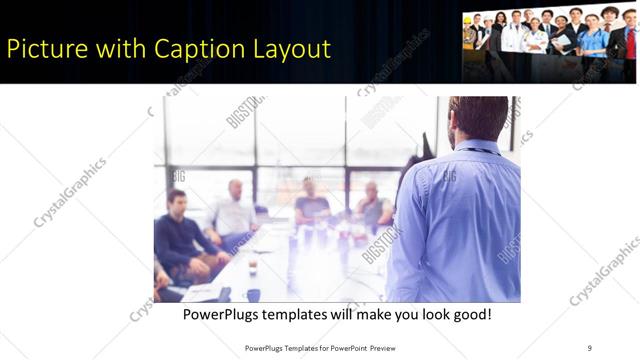 Picture with Caption Layout

CrystalGraphics

BIGSTOCK

PowerPlugs templates will make you look good!

PowerPlugs Templates for PowerPoint Preview

9